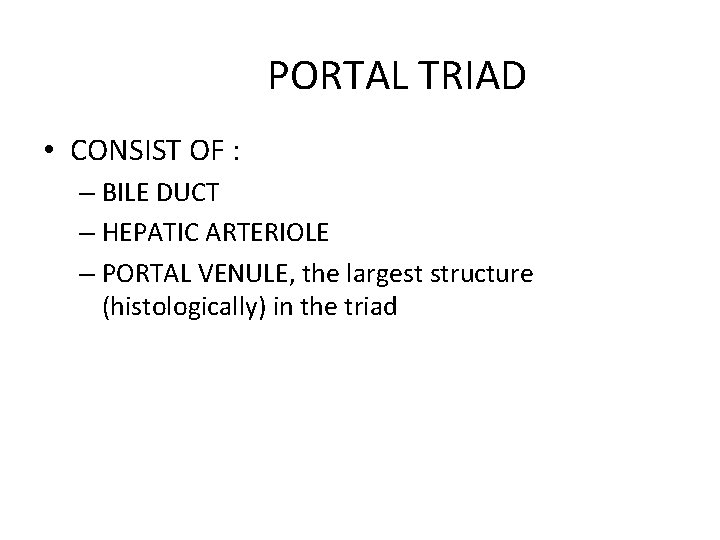 PORTAL TRIAD

• CONSIST OF :
– BILE DUCT
– HEPATIC ARTERIOLE
– PORTAL VENULE, the largest structure (histologically) in the triad